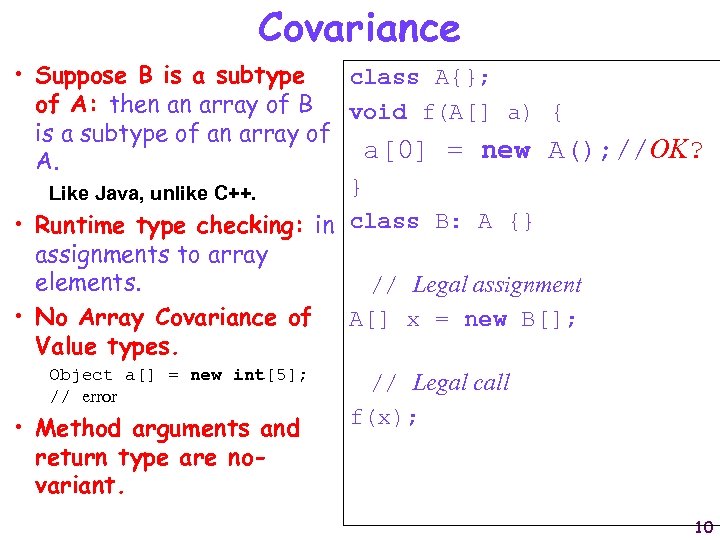 Covariance

• Suppose B is a subtype of A: then an array of B is a subtype of an array of A.

Like Java, unlike C++.

• Runtime type checking: in assignments to array elements.

• No Array Covariance of Value types.

Object a[] = new int[5];
// error

• Method arguments and return type are no-variant.

class A{};
void f(A[] a) {
 a[0] = new A();//OK?
}
class B: A {}

 // Legal assignment
A[] x = new B[];

 // Legal call
f(x);

10